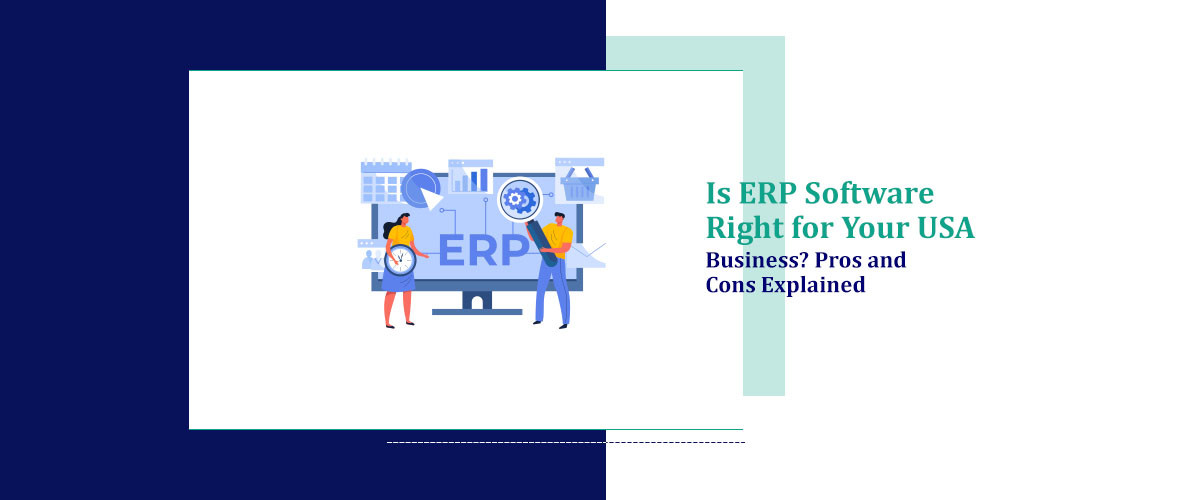 ERP

Is ERP Software Right for Your USA

Business? Pros and Cons Explained